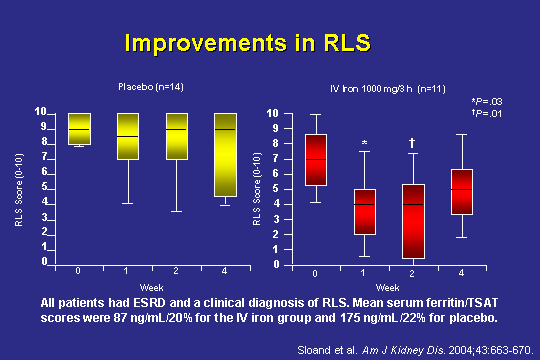 Improvements in RLS

Placebo (n=14)

RLS Score (0-10)

10
9
8
7
6
5
4
3
2
1
0

0 1 2 4

Week

IV Iron 1000 mg/3 h (n=11)

*P=.03
†P=.01

RLS Score (0-10)

10
9
8
7
6
5
4
3
2
1
0

*
†

0 1 2 4

Week

All patients had ESRD and a clinical diagnosis of RLS. Mean serum ferritin/TSAT scores were 87 ng/mL/20% for the IV iron group and 175 ng/mL/22% for placebo.

Sloand et al. Am J Kidney Dis. 2004;43:663-670.